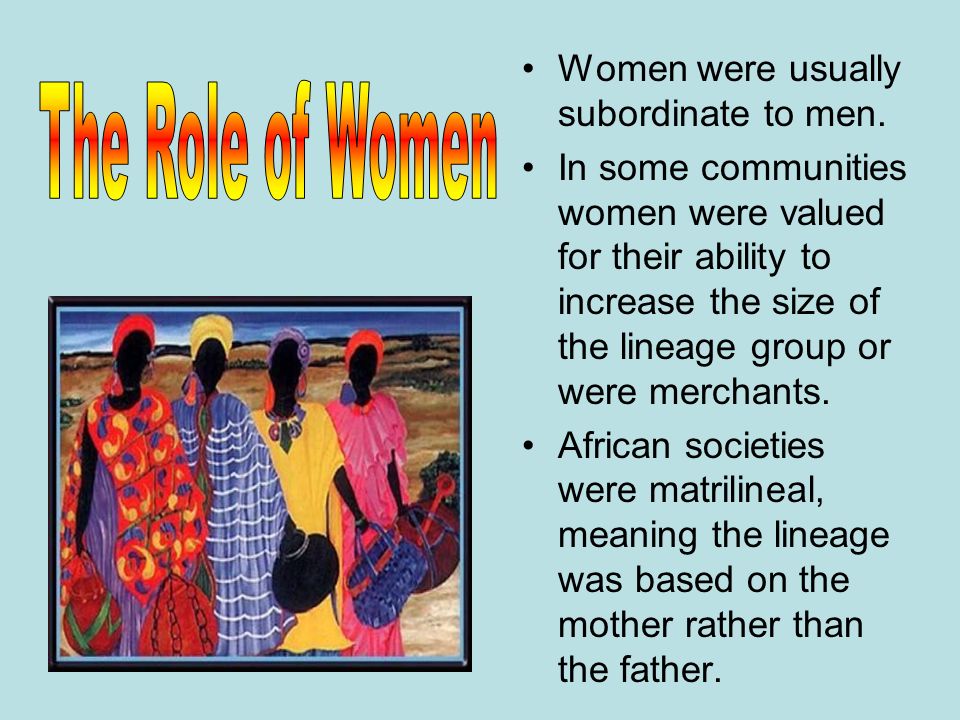 The Role of Women

• Women were usually subordinate to men.
• In some communities women were valued for their ability to increase the size of the lineage group or were merchants.
• African societies were matrilineal, meaning the lineage was based on the mother rather than the father.